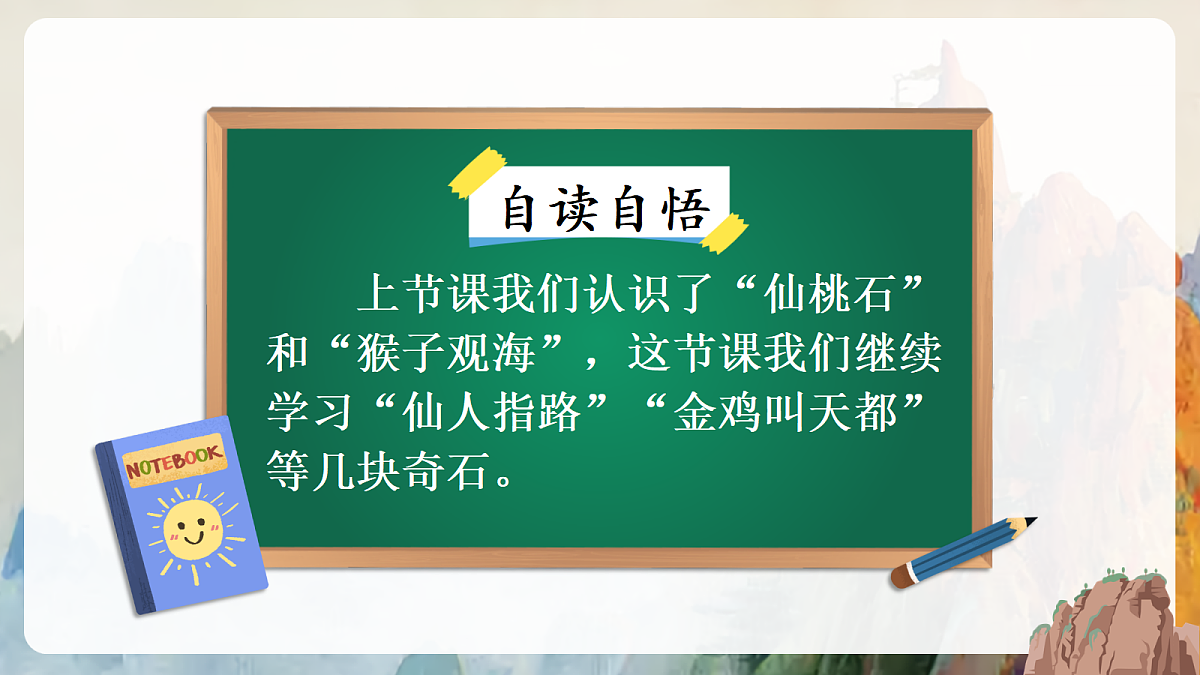 自读自悟

上节课我们认识了“仙桃石”和“猴子观海”，这节课我们继续学习“仙人指路”“金鸡叫天都”等几块奇石。

NOTEBOOK